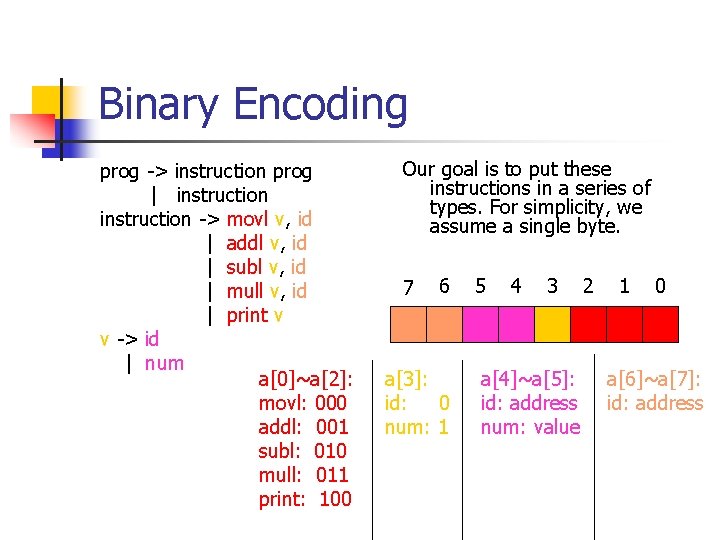 Binary Encoding

prog -> instruction prog
| instruction
instruction -> movl v, id
| addl v, id
| subl v, id
| mull v, id
| print v
v -> id
| num

Our goal is to put these instructions in a series of types. For simplicity, we assume a single byte.

7 6 5 4 3 2 1 0

a[0]~a[2]:
movl: 000
addl: 001
subl: 010
mull: 011
print: 100

a[3]:
id: 0
num: 1

a[4]~a[5]:
id: address
num: value

a[6]~a[7]:
id: address